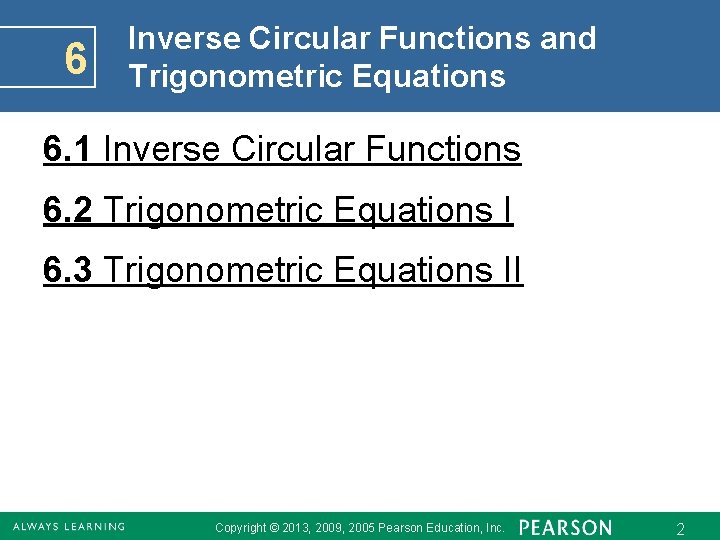 6

Inverse Circular Functions and Trigonometric Equations

6.1 Inverse Circular Functions

6.2 Trigonometric Equations I

6.3 Trigonometric Equations II

ALWAYS LEARNING

Copyright © 2013, 2009, 2005 Pearson Education, Inc.

PEARSON

2